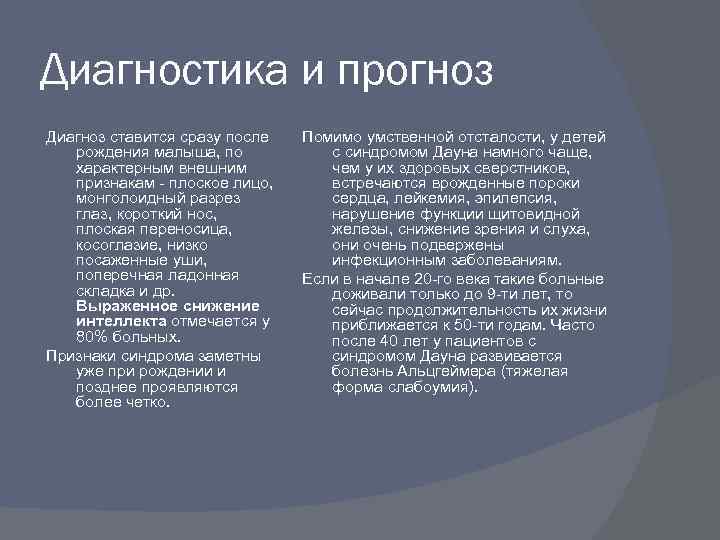 Диагностика и прогноз

Диагноз ставится сразу после рождения малыша, по характерным внешним признакам - плоское лицо, монголоидный разрез глаз, короткий нос, плоская переносица, косоглазие, низко посаженные уши, поперечная ладонная складка и др. Выраженное снижение интеллекта отмечается у 80% больных.

Признаки синдрома заметны уже при рождении и позднее проявляются более четко.

Помимо умственной отсталости, у детей с синдромом Дауна намного чаще, чем у их здоровых сверстников, встречаются врожденные пороки сердца, лейкемия, эпилепсия, нарушение функции щитовидной железы, снижение зрения и слуха, они очень подвержены инфекционным заболеваниям.

Если в начале 20-го века такие больные доживали только до 9-ти лет, то сейчас продолжительность их жизни приближается к 50-ти годам. Часто после 40 лет у пациентов с синдромом Дауна развивается болезнь Альцгеймера (тяжелая форма слабоумия).